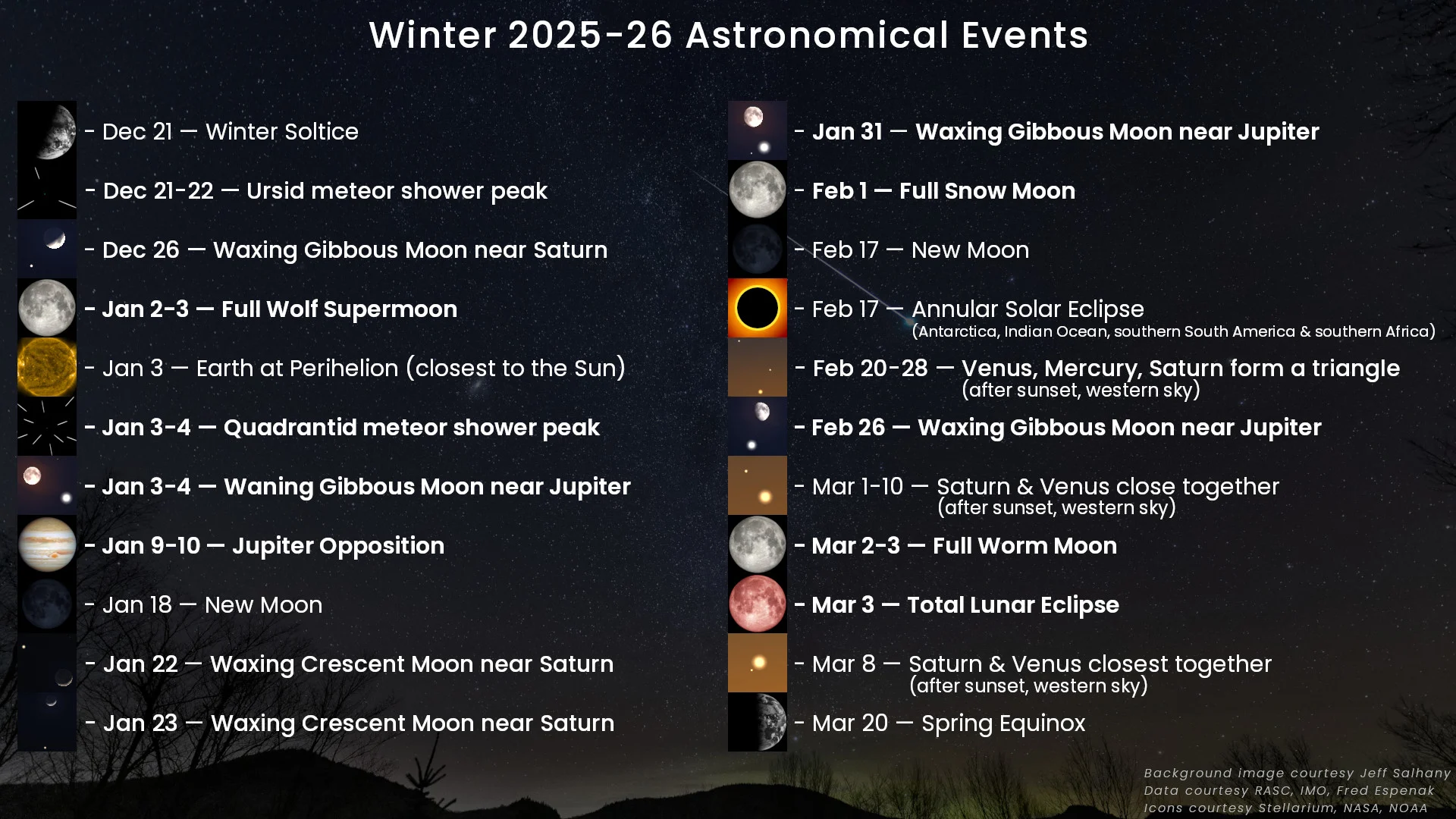 Winter 2025-26 Astronomical Events

- Dec 21 — Winter Soltice

- Dec 21-22 — Ursid meteor shower peak

- Dec 26 — Waxing Gibbous Moon near Saturn

- Jan 2-3 — Full Wolf Supermoon

- Jan 3 — Earth at Perihelion (closest to the Sun)

- Jan 3-4 — Quadrantid meteor shower peak

- Jan 3-4 — Waning Gibbous Moon near Jupiter

- Jan 9-10 — Jupiter Opposition

- Jan 18 — New Moon

- Jan 22 — Waxing Crescent Moon near Saturn

- Jan 23 — Waxing Crescent Moon near Saturn

- Jan 31 — Waxing Gibbous Moon near Jupiter

- Feb 1 — Full Snow Moon

- Feb 17 — New Moon

- Feb 17 — Annular Solar Eclipse (Antarctica, Indian Ocean, southern South America & southern Africa)

- Feb 20-28 — Venus, Mercury, Saturn form a triangle (after sunset, western sky)

- Feb 26 — Waxing Gibbous Moon near Jupiter

- Mar 1-10 — Saturn & Venus close together (after sunset, western sky)

- Mar 2-3 — Full Worm Moon

- Mar 3 — Total Lunar Eclipse

- Mar 8 — Saturn & Venus closest together (after sunset, western sky)

- Mar 20 — Spring Equinox

Background image courtesy Jeff Salhany
Data courtesy RASC, IMO, Fred Espenak
Icons courtesy Stellarium, NASA, NOAA